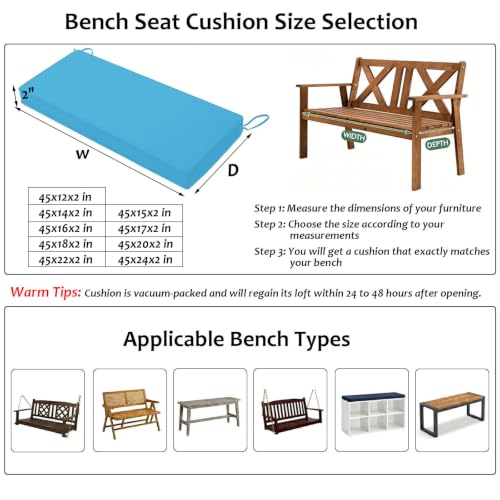 Bench Seat Cushion Size Selection

2"

W

D

WIDTH

DEPTH

| 45x12x2 in | |
|---|---|
| 45x14x2 in | 45x15x2 in |
| 45x16x2 in | 45x17x2 in |
| 45x18x2 in | 45x20x2 in |
| 45x22x2 in | 45x24x2 in |

Step 1: Measure the dimensions of your furniture

Step 2: Choose the size according to your measurements

Step 3: You will get a cushion that exactly matches your bench

Warm Tips: Cushion is vacuum-packed and will regain its loft within 24 to 48 hours after opening.

Applicable Bench Types